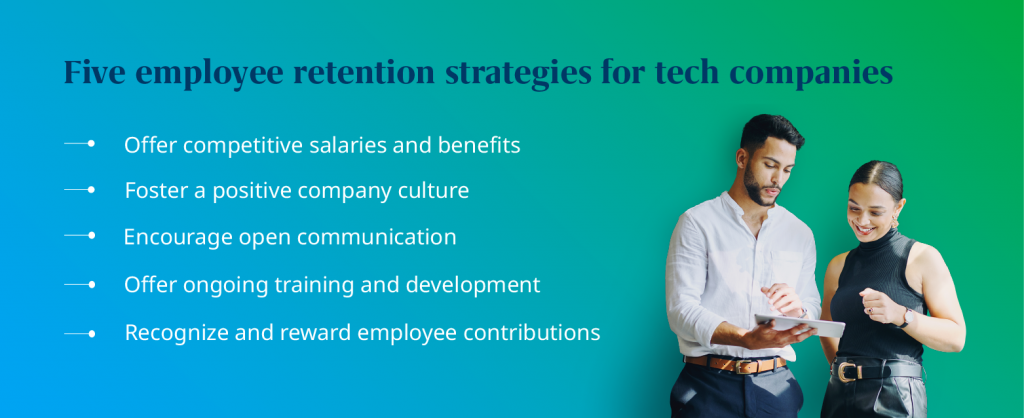 Five employee retention strategies for tech companies

Offer competitive salaries and benefits

Foster a positive company culture

Encourage open communication

Offer ongoing training and development

Recognize and reward employee contributions